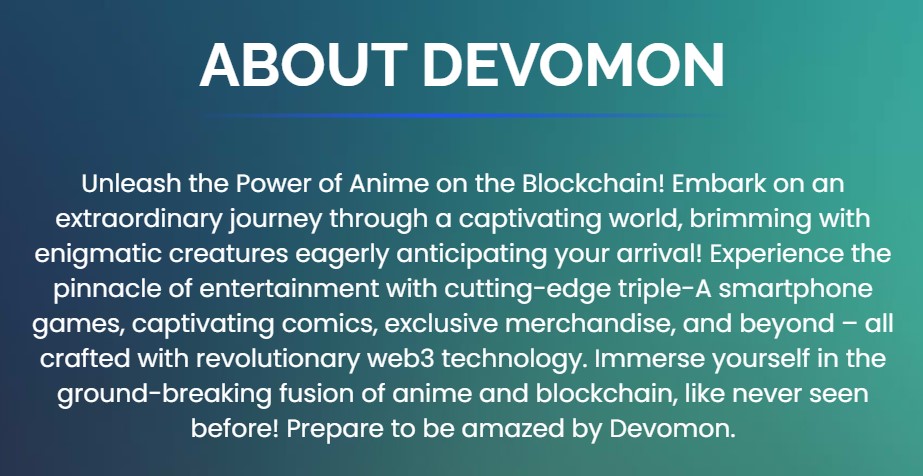 ABOUT DEVOMON

Unleash the Power of Anime on the Blockchain! Embark on an extraordinary journey through a captivating world, brimming with enigmatic creatures eagerly anticipating your arrival! Experience the pinnacle of entertainment with cutting-edge triple-A smartphone games, captivating comics, exclusive merchandise, and beyond – all crafted with revolutionary web3 technology. Immerse yourself in the ground-breaking fusion of anime and blockchain, like never seen before! Prepare to be amazed by Devomon.